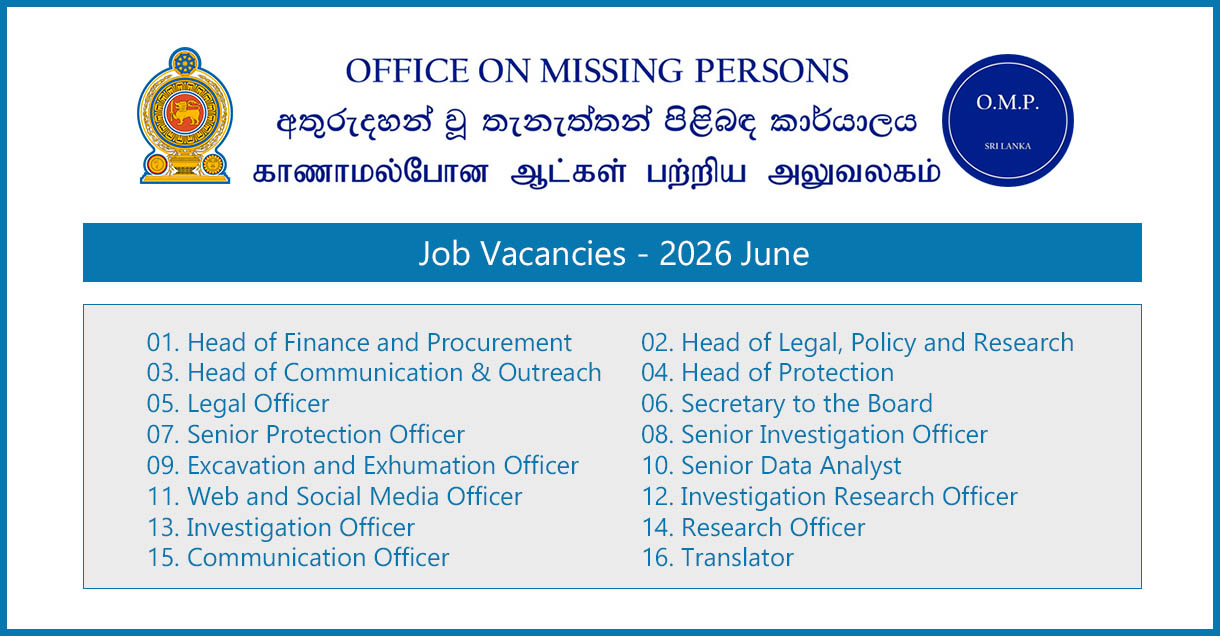 OFFICE ON MISSING PERSONS
අතුරුදහන් වූ තැනැත්තන් පිළිබඳ කාර්යාලය
காணாமல்போன ஆட்கள் பற்றிய அலுவலகம்

O.M.P.
SRI LANKA

Job Vacancies - 2026 June

01. Head of Finance and Procurement
03. Head of Communication & Outreach
05. Legal Officer
07. Senior Protection Officer
09. Excavation and Exhumation Officer
11. Web and Social Media Officer
13. Investigation Officer
15. Communication Officer

02. Head of Legal, Policy and Research
04. Head of Protection
06. Secretary to the Board
08. Senior Investigation Officer
10. Senior Data Analyst
12. Investigation Research Officer
14. Research Officer
16. Translator